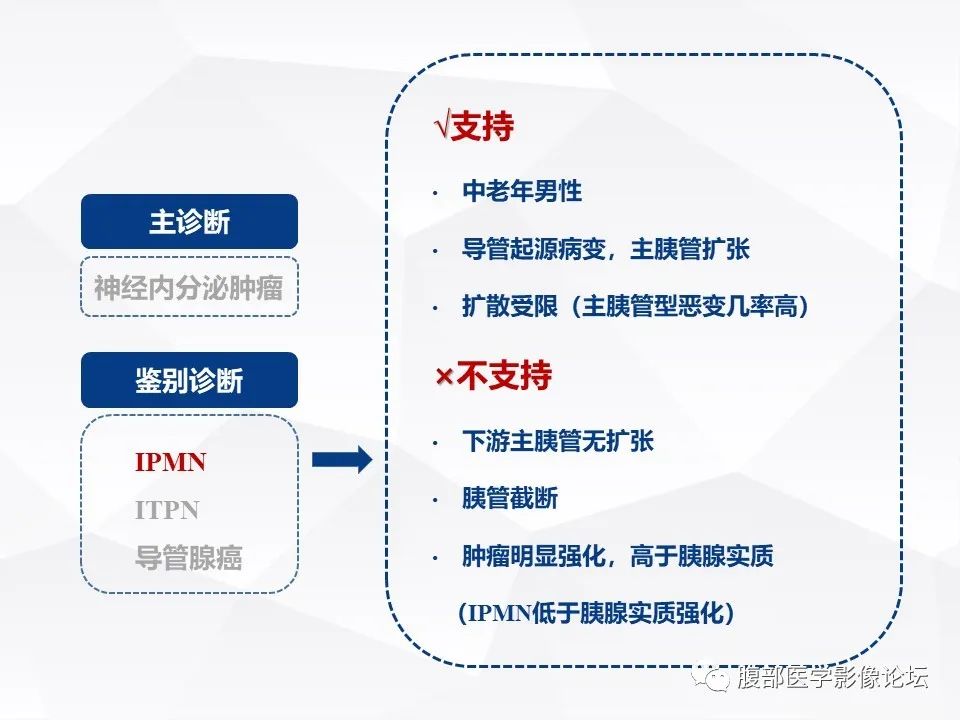 主诊断

神经内分泌肿瘤

鉴别诊断

IPMN
ITPN
导管腺癌

√支持

· 中老年男性
· 导管起源病变，主胰管扩张
· 扩散受限（主胰管型恶变几率高）

×不支持

· 下游主胰管无扩张
· 胰管截断
· 肿瘤明显强化，高于胰腺实质
（IPMN低于胰腺实质强化）

腹部医学影像论坛